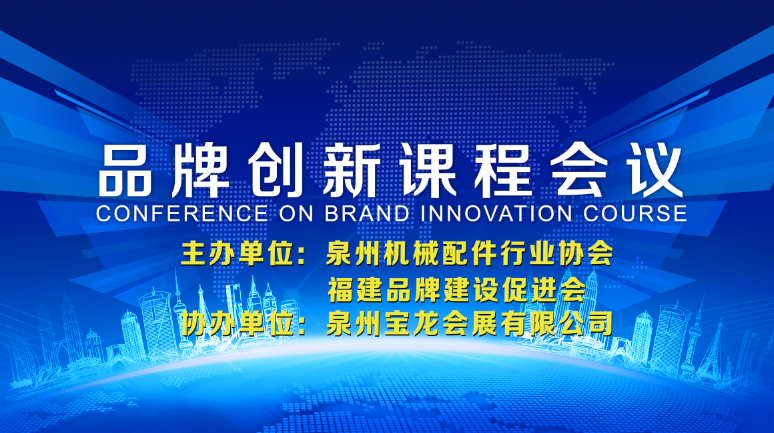 品牌创新课程会议
CONFERENCE ON BRAND INNOVATION COURSE

主办单位：泉州机械配件行业协会
福建品牌建设促进会
协办单位：泉州宝龙会展有限公司